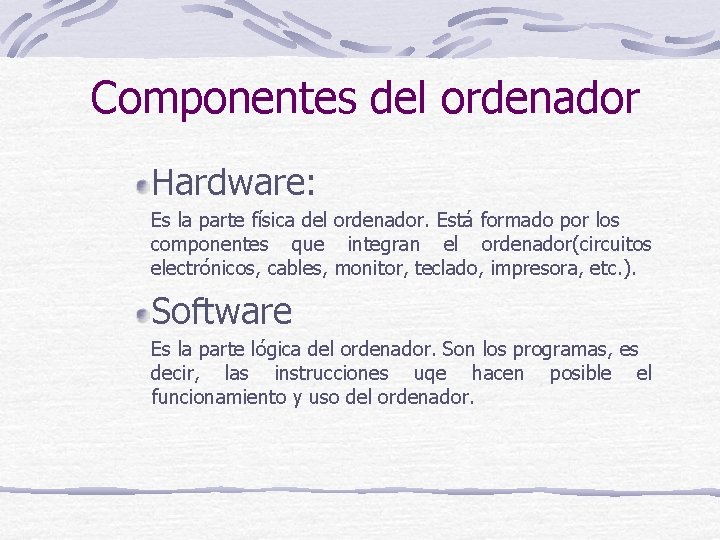 Componentes del ordenador

Hardware:

Es la parte física del ordenador. Está formado por los componentes que integran el ordenador(circuitos electrónicos, cables, monitor, teclado, impresora, etc.).

Software

Es la parte lógica del ordenador. Son los programas, es decir, las instrucciones uqe hacen posible el funcionamiento y uso del ordenador.